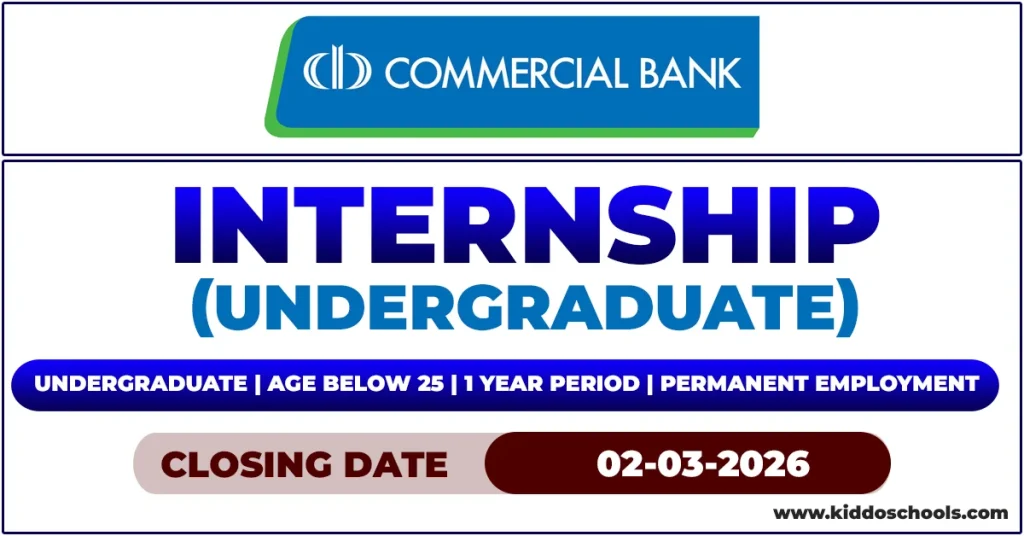 COMMERCIAL BANK

INTERNSHIP
(UNDERGRADUATE)

UNDERGRADUATE | AGE BELOW 25 | 1 YEAR PERIOD | PERMANENT EMPLOYMENT

CLOSING DATE 02-03-2026

www.kiddoschools.com